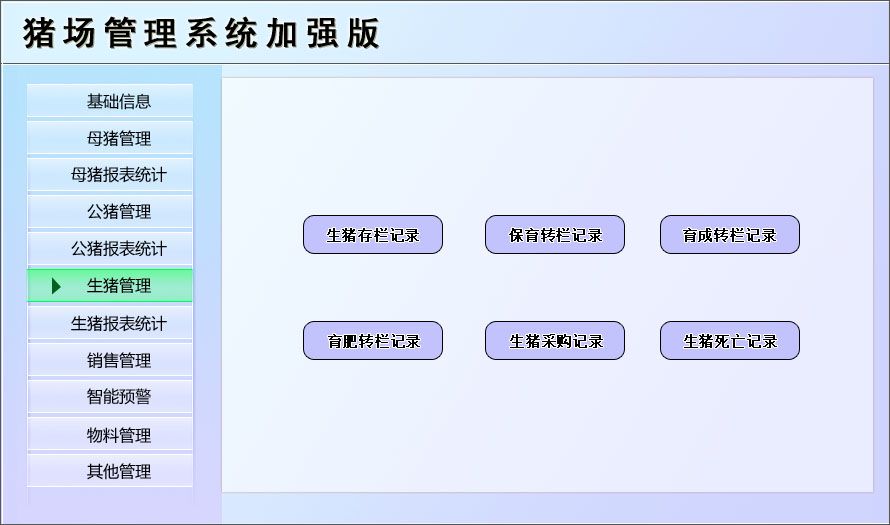 猪场管理系统加强版

基础信息
母猪管理
母猪报表统计
公猪管理
公猪报表统计
生猪管理
生猪报表统计
销售管理
智能预警
物料管理
其他管理

生猪存栏记录
保育转栏记录
育成转栏记录
育肥转栏记录
生猪采购记录
生猪死亡记录